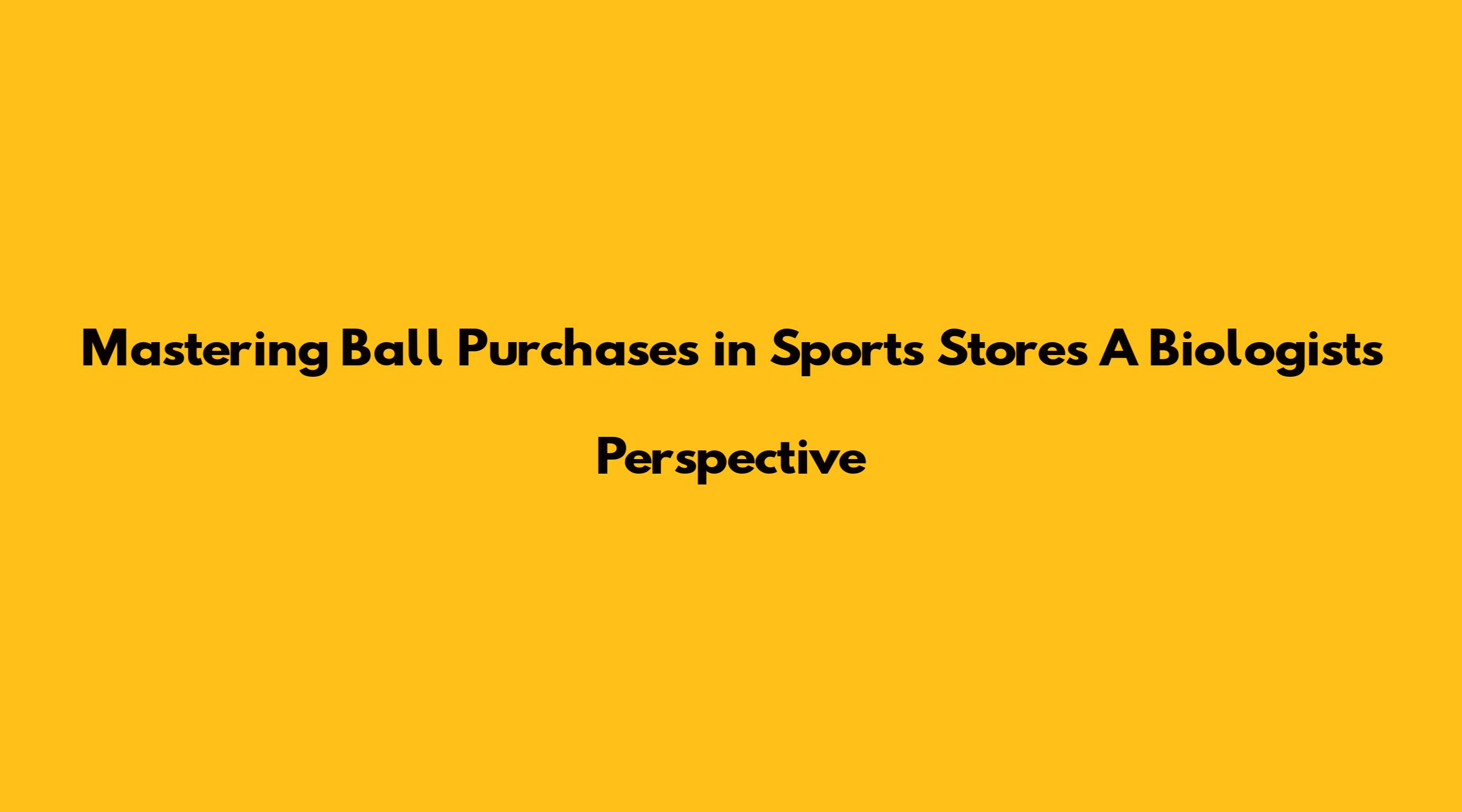 Mastering Ball Purchases in Sports Stores A Biologists Perspective